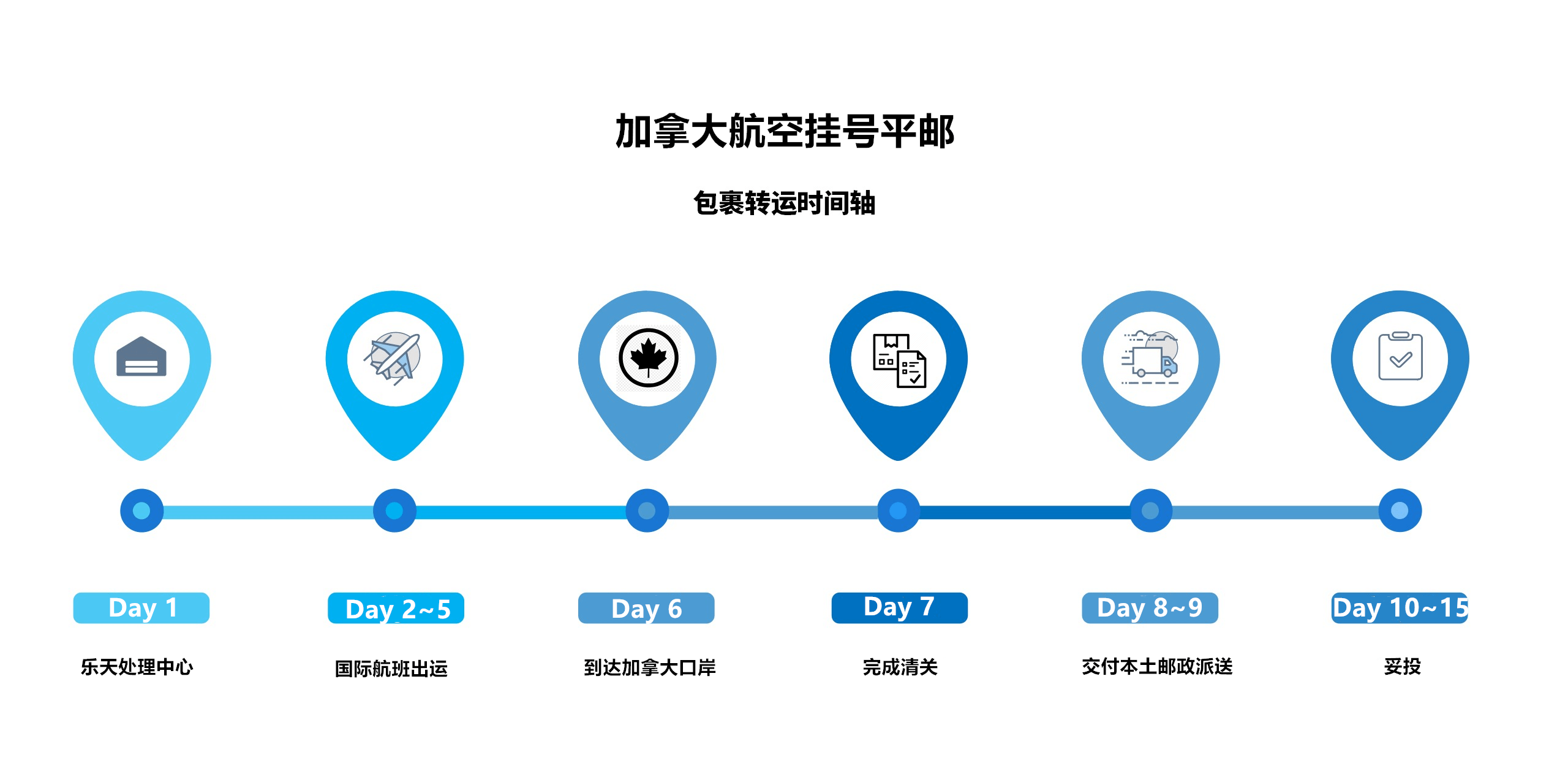 加拿大航空挂号平邮

包裹转运时间轴

Day 1

乐天处理中心

Day 2~5

国际航班出运

Day 6

到达加拿大口岸

Day 7

完成清关

Day 8~9

交付本土邮政派送

Day 10~15

妥投